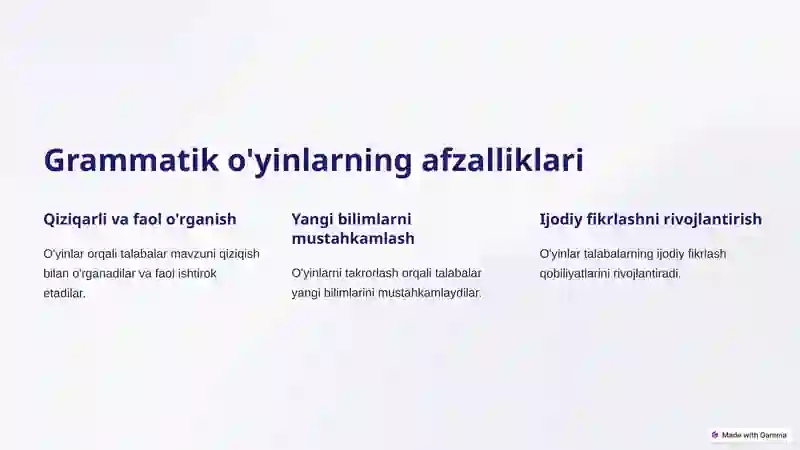 Grammatik o'yinlarning afzalliklari

Qiziqarli va faol o'rganish

O'yinlar orqali talabalar mavzuni qiziqish bilan o'rganadilar va faol ishtirok etadilar.

Yangi bilimlarni mustahkamlash

O'yinlarni takrorlash orqali talabalar yangi bilimlarini mustahkamlaydilar.

Ijodiy fikrlashni rivojlantirish

O'yinlar talabalarning ijodiy fikrlash qobiliyatlarini rivojlantiradi.

Made with Gamma